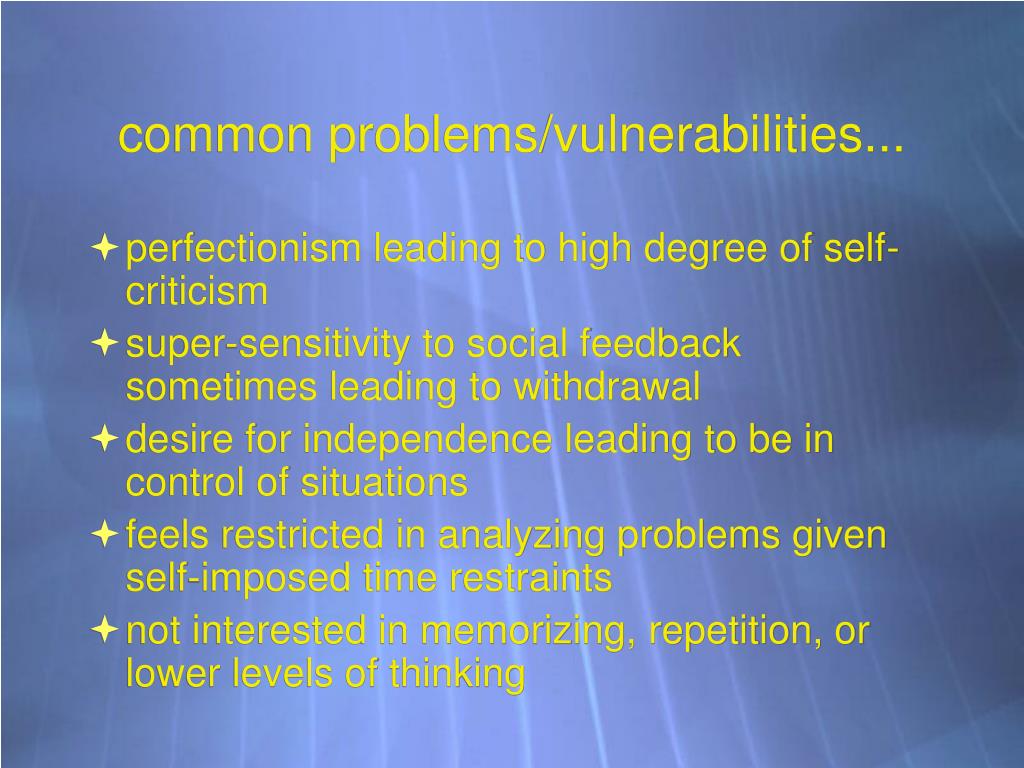 common problems/vulnerabilities...

perfectionism leading to high degree of self-criticism

super-sensitivity to social feedback sometimes leading to withdrawal

desire for independence leading to be in control of situations

feels restricted in analyzing problems given self-imposed time restraints

not interested in memorizing, repetition, or lower levels of thinking